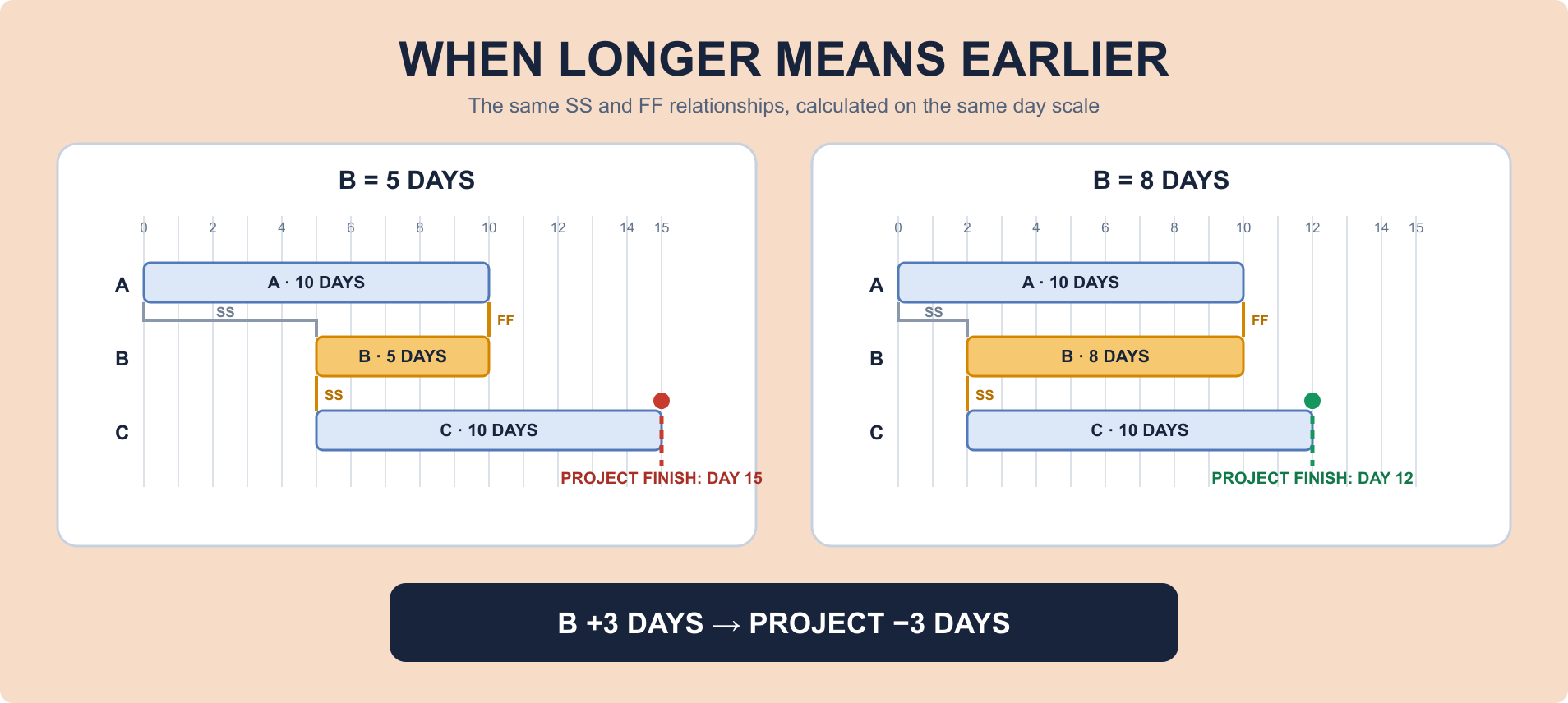 WHEN LONGER MEANS EARLIER

The same SS and FF relationships, calculated on the same day scale

B = 5 DAYS

0 2 4 6 8 10 12 14 15

A
A · 10 DAYS
SS
FF
B
B · 5 DAYS
SS
C
C · 10 DAYS
PROJECT FINISH: DAY 15

B = 8 DAYS

0 2 4 6 8 10 12 14 15

A
A · 10 DAYS
SS
FF
B
B · 8 DAYS
SS
C
C · 10 DAYS
PROJECT FINISH: DAY 12

B +3 DAYS → PROJECT −3 DAYS